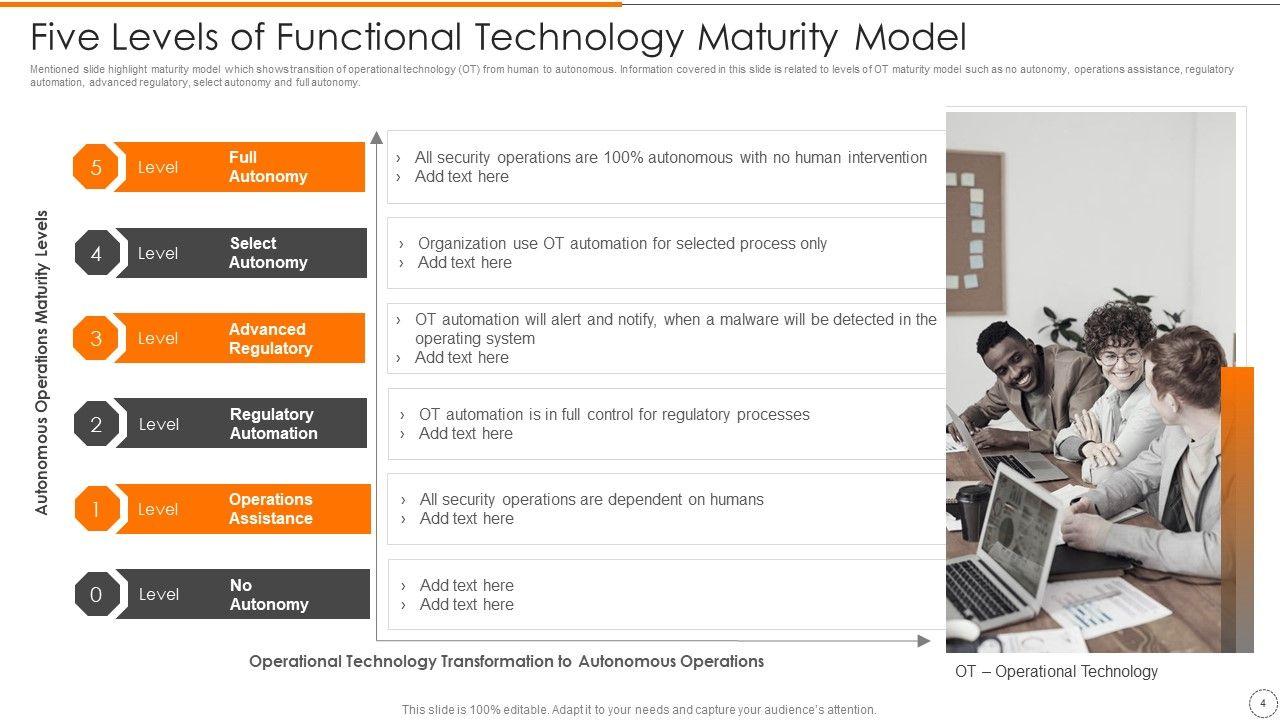 Five Levels of Functional Technology Maturity Model

Mentioned slide highlight maturity model which shows transition of operational technology (OT) from human to autonomous. Information covered in this slide is related to levels of OT maturity model such as no autonomy, operations assistance, regulatory automation, advanced regulatory, select autonomy and full autonomy.

Autonomous Operations Maturity Levels

5 Level Full Autonomy
› All security operations are 100% autonomous with no human intervention
› Add text here

4 Level Select Autonomy
› Organization use OT automation for selected process only
› Add text here

3 Level Advanced Regulatory
› OT automation will alert and notify, when a malware will be detected in the operating system
› Add text here

2 Level Regulatory Automation
› OT automation is in full control for regulatory processes
› Add text here

1 Level Operations Assistance
› All security operations are dependent on humans
› Add text here

0 Level No Autonomy
› Add text here
› Add text here

Operational Technology Transformation to Autonomous Operations

OT – Operational Technology

This slide is 100% editable. Adapt it to your needs and capture your audience's attention.

4